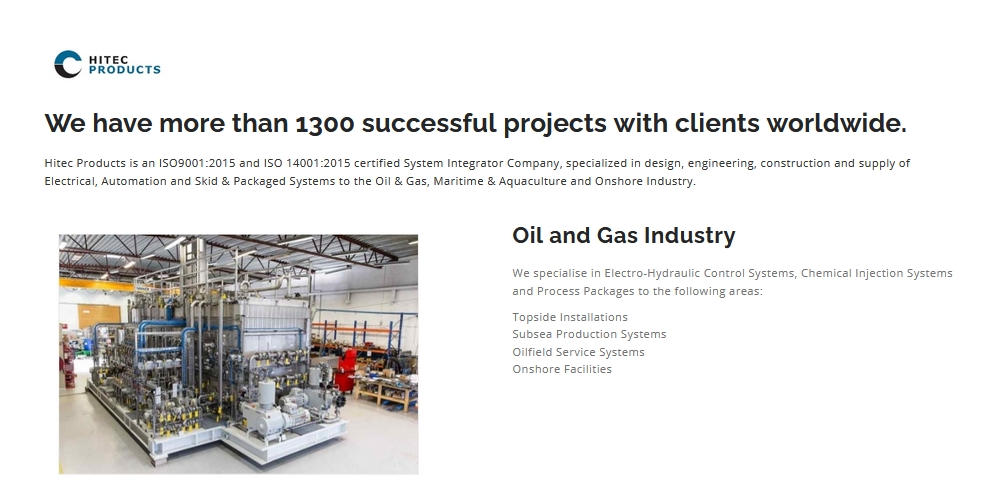 HITEC PRODUCTS

We have more than 1300 successful projects with clients worldwide.

Hitec Products is an ISO9001:2015 and ISO 14001:2015 certified System Integrator Company, specialized in design, engineering, construction and supply of Electrical, Automation and Skid & Packaged Systems to the Oil & Gas, Maritime & Aquaculture and Onshore Industry.

Oil and Gas Industry

We specialise in Electro-Hydraulic Control Systems, Chemical Injection Systems and Process Packages to the following areas:

Topside Installations
Subsea Production Systems
Oilfield Service Systems
Onshore Facilities